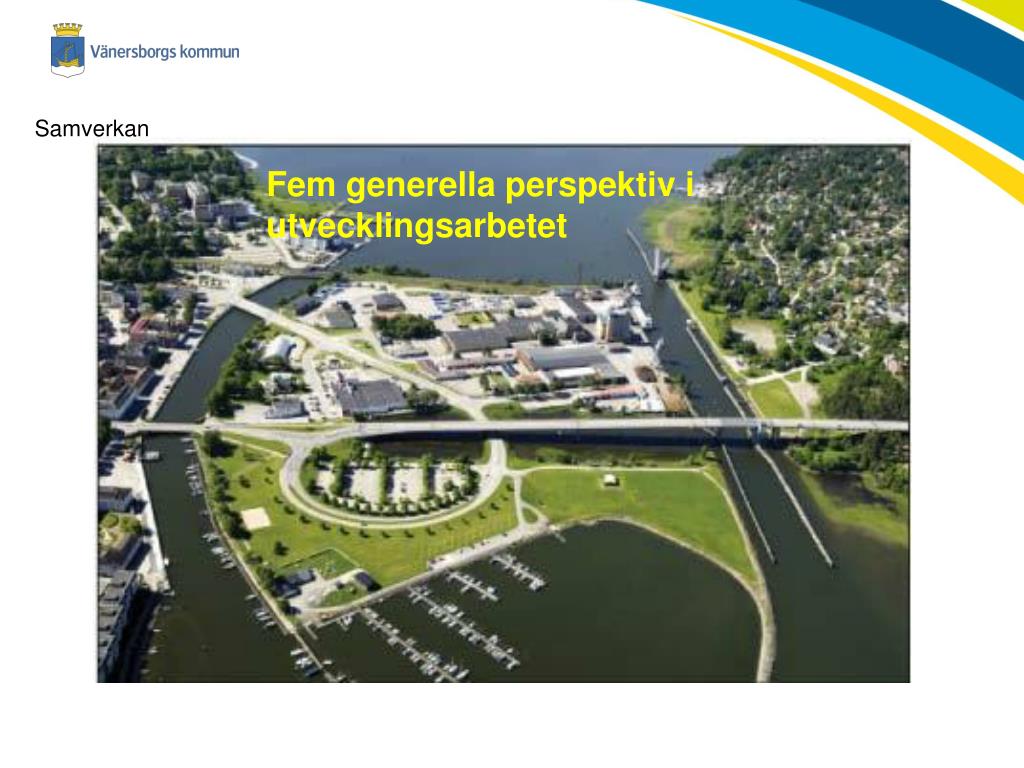 Vänersborgs kommun

Samverkan

Fem generella perspektiv i utvecklingsarbetet